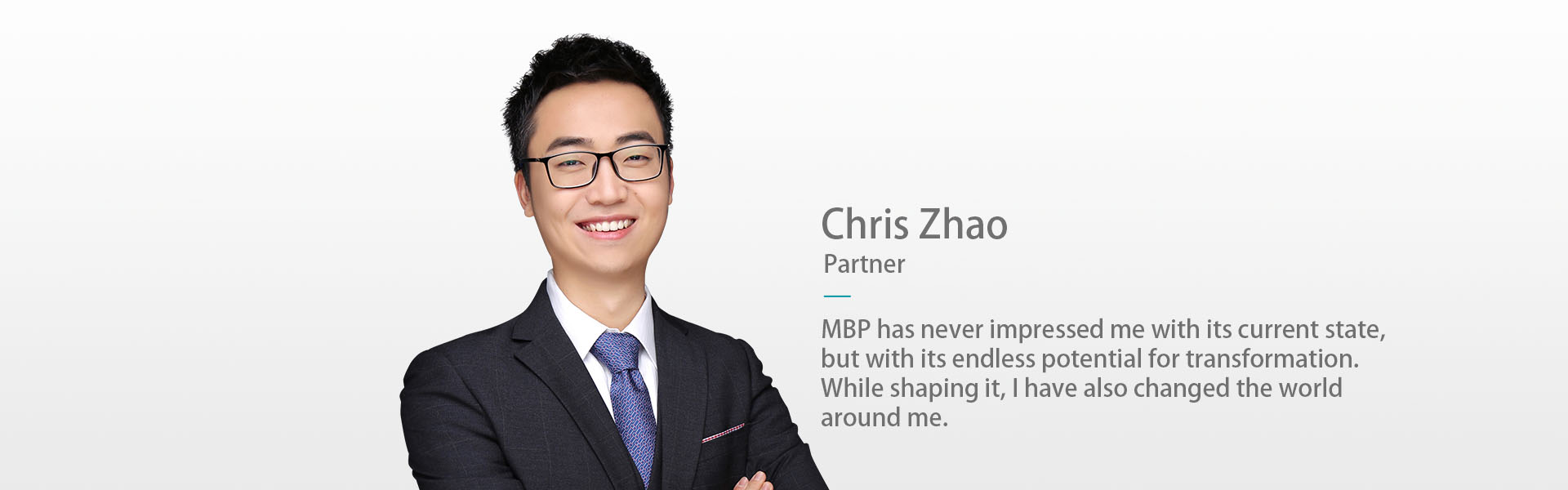 Chris Zhao
Partner

MBP has never impressed me with its current state, but with its endless potential for transformation. While shaping it, I have also changed the world around me.